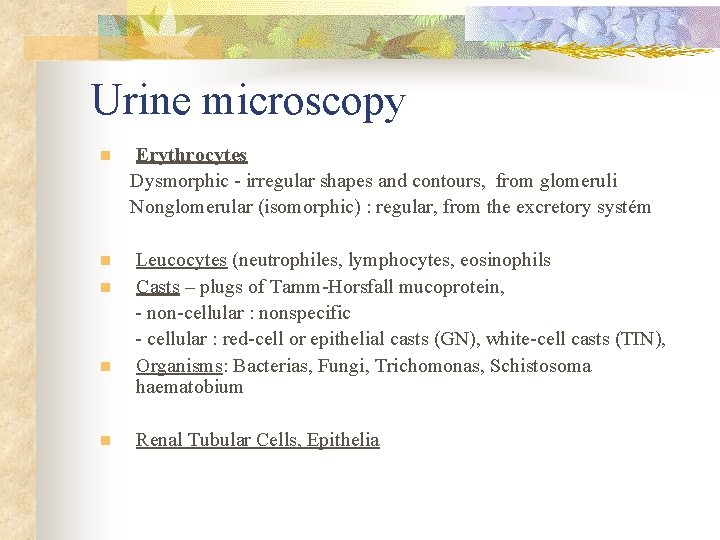 Urine microscopy

Erythrocytes
Dysmorphic - irregular shapes and contours, from glomeruli
Nonglomerular (isomorphic) : regular, from the excretory systém

Leucocytes (neutrophiles, lymphocytes, eosinophils

Casts – plugs of Tamm-Horsfall mucoprotein,
- non-cellular : nonspecific
- cellular : red-cell or epithelial casts (GN), white-cell casts (TIN),

Organisms: Bacterias, Fungi, Trichomonas, Schistosoma haematobium

Renal Tubular Cells, Epithelia